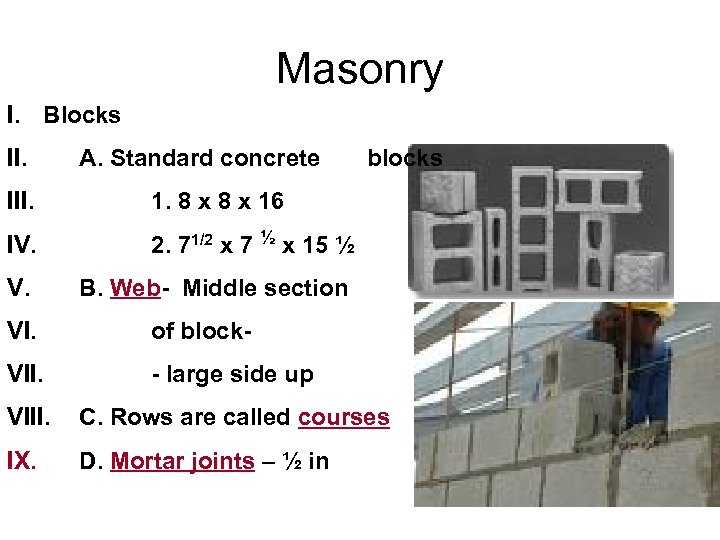 Masonry

I. Blocks

II. A. Standard concrete blocks

III. 1. 8 x 8 x 16

IV. 2. $7^{1/2}$ x 7 ½ x 15 ½

V. B. Web- Middle section

VI. of block-

VII. - large side up

VIII. C. Rows are called courses

IX. D. Mortar joints – ½ in